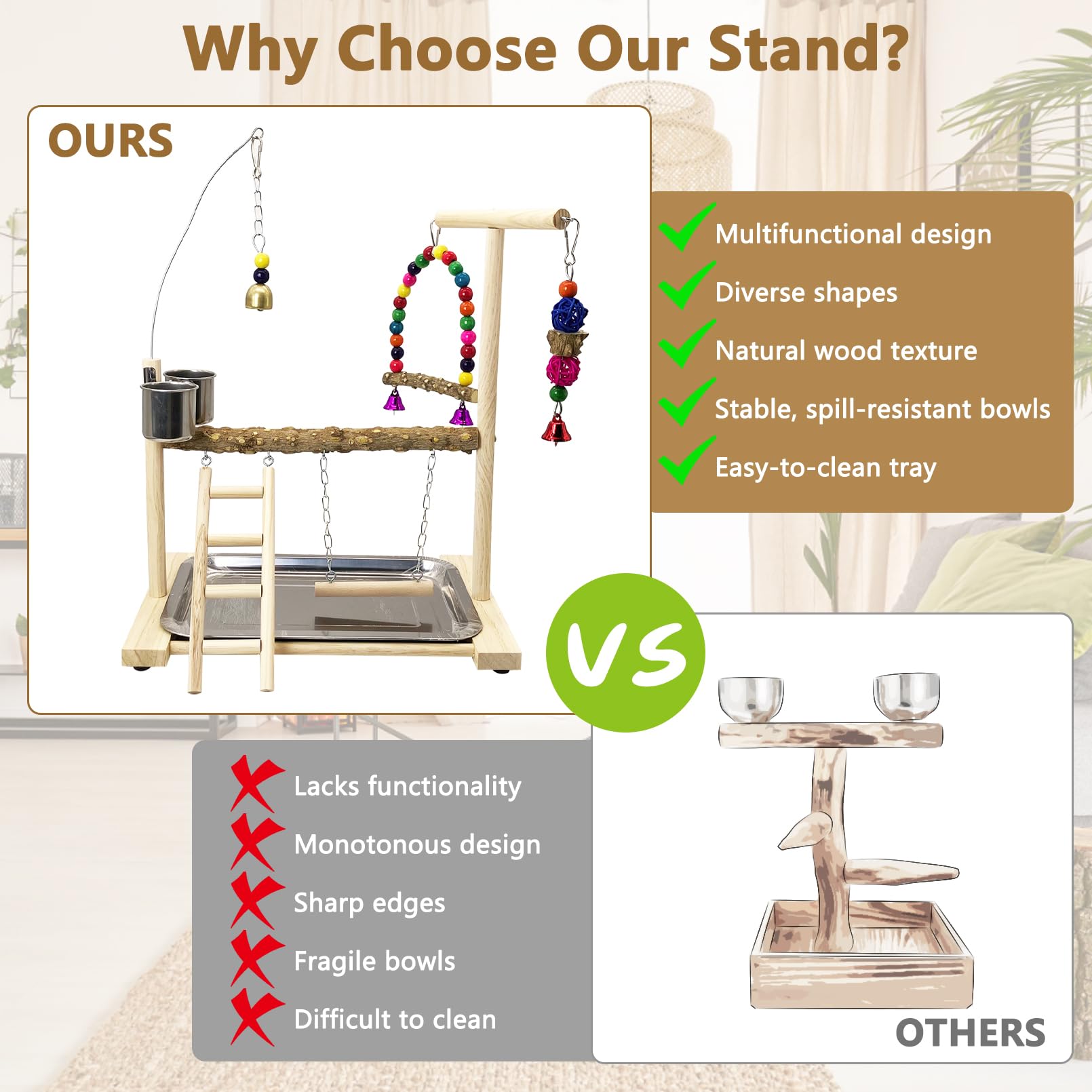 Why Choose Our Stand?

OURS

Multifunctional design
Diverse shapes
Natural wood texture
Stable, spill-resistant bowls
Easy-to-clean tray

VS

Lacks functionality
Monotonous design
Sharp edges
Fragile bowls
Difficult to clean

OTHERS